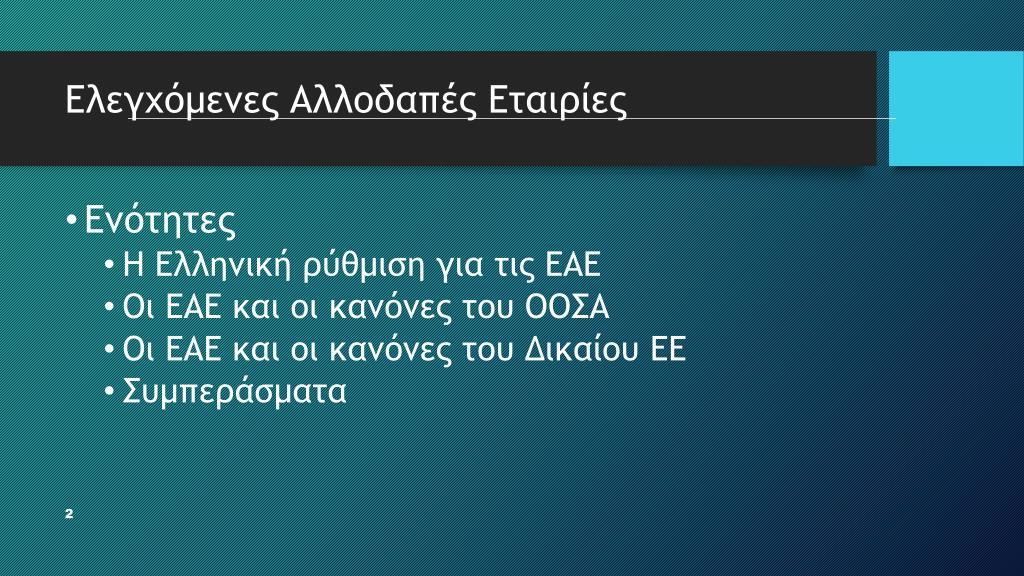 Ελεγχόμενες Αλλοδαπές Εταιρίες

• Ενότητες
• Η Ελληνική ρύθμιση για τις ΕΑΕ
• Οι ΕΑΕ και οι κανόνες του ΟΟΣΑ
• Οι ΕΑΕ και οι κανόνες του Δικαίου ΕΕ
• Συμπεράσματα

2